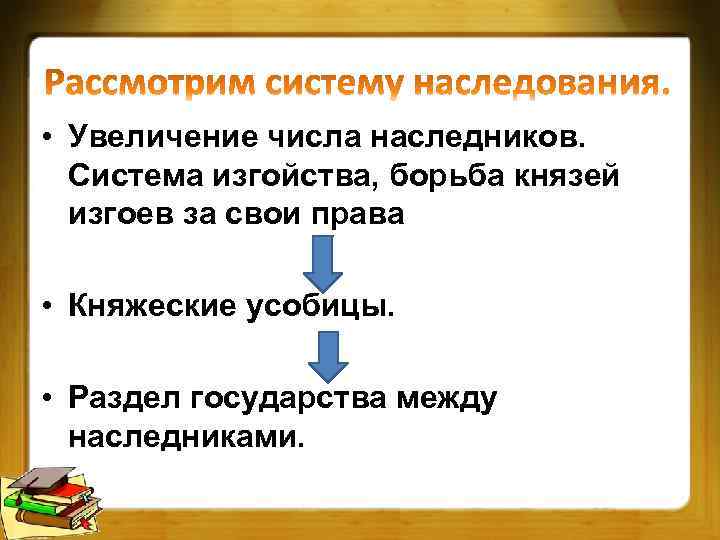 Рассмотрим систему наследования.

• Увеличение числа наследников. Система изгойства, борьба князей изгоев за свои права

• Княжеские усобицы.

• Раздел государства между наследниками.